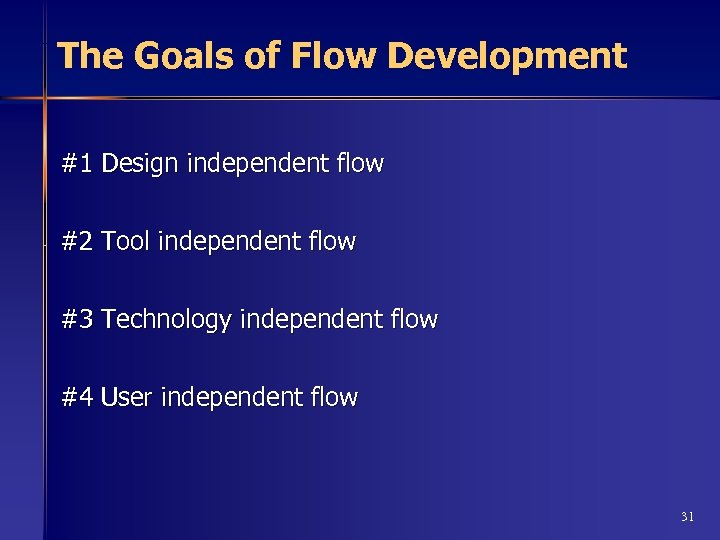 The Goals of Flow Development

#1 Design independent flow

#2 Tool independent flow

#3 Technology independent flow

#4 User independent flow

31